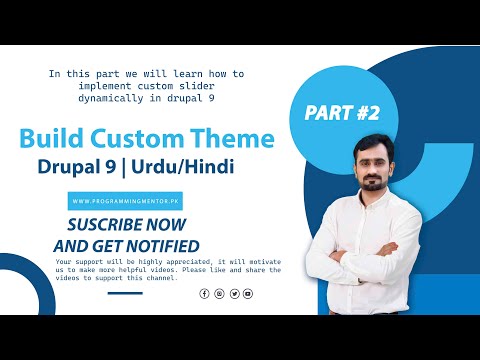 In this part we will learn how to implement custom slider dynamically in drupal 9

PART #2

Build Custom Theme

Drupal 9 | Urdu/Hindi

WWW.PROGRAMMINGMENTOR.PK

SUSCRIBE NOW AND GET NOTIFIED

Your support will be highly appreciated, it will motivate us to make more helpful videos. Please like and share the videos to support this channel.